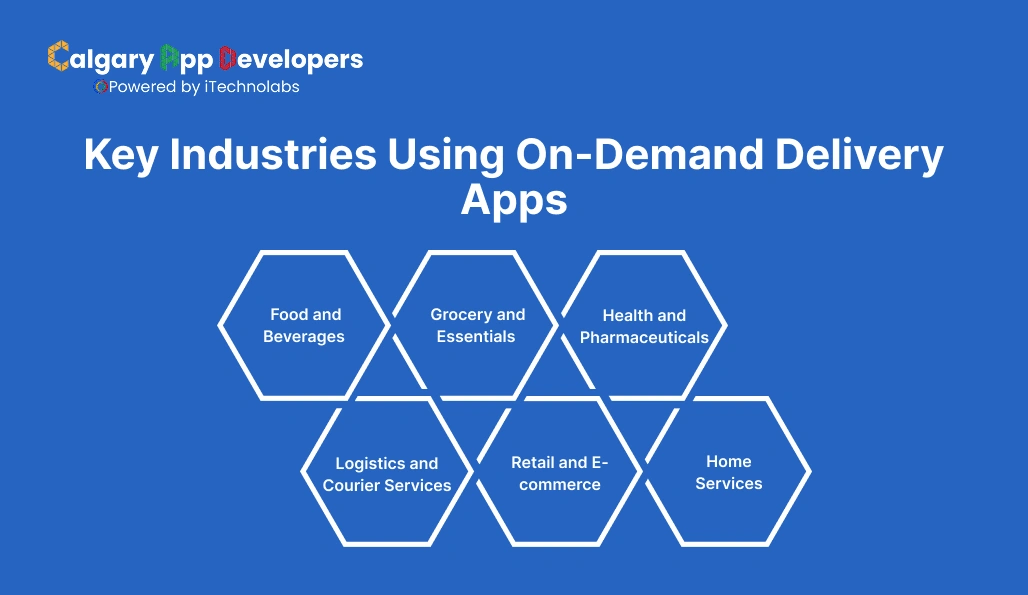 Calgary App Developers
Powered by iTechnolabs

Key Industries Using On-Demand Delivery Apps

Food and Beverages

Grocery and Essentials

Health and Pharmaceuticals

Logistics and Courier Services

Retail and E-commerce

Home Services